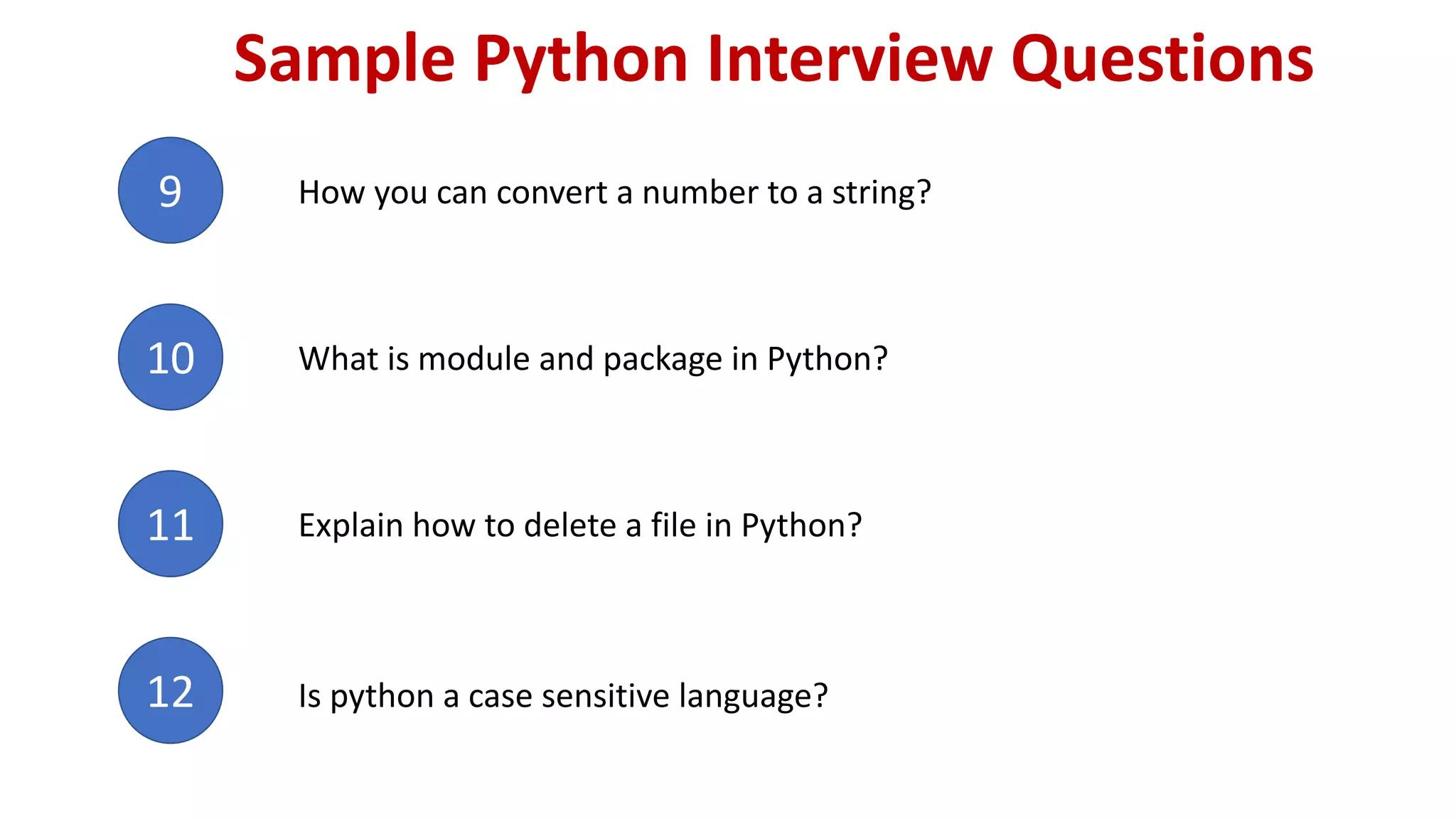 Sample Python Interview Questions

9

How you can convert a number to a string?

10

What is module and package in Python?

11

Explain how to delete a file in Python?

12

Is python a case sensitive language?